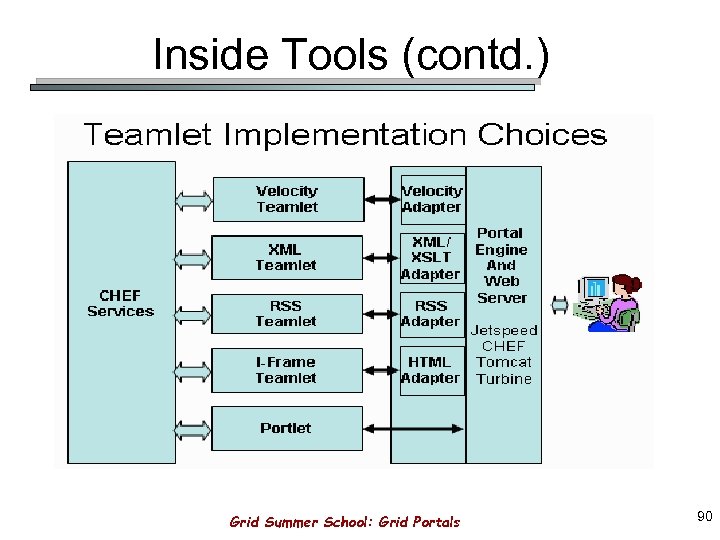 Inside Tools (contd.)

Teamlet Implementation Choices

CHEF Services

Velocity Teamlet

XML Teamlet

RSS Teamlet

I-Frame Teamlet

Portlet

Velocity Adapter

XML/ XSLT Adapter

RSS Adapter

HTML Adapter

Portal Engine And Web Server

Jetspeed CHEF Tomcat Turbine

Grid Summer School: Grid Portals

90